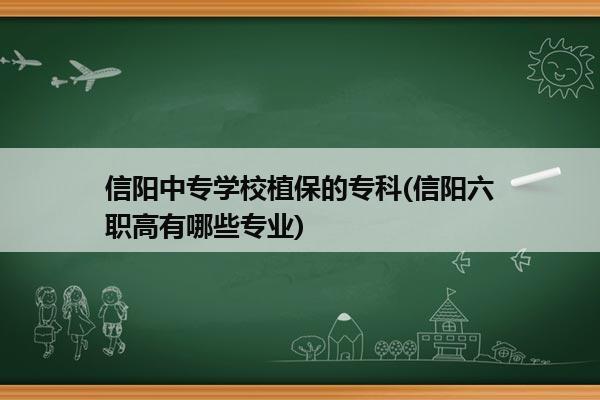 信阳中专学校植保的专科(信阳六职高有哪些专业)